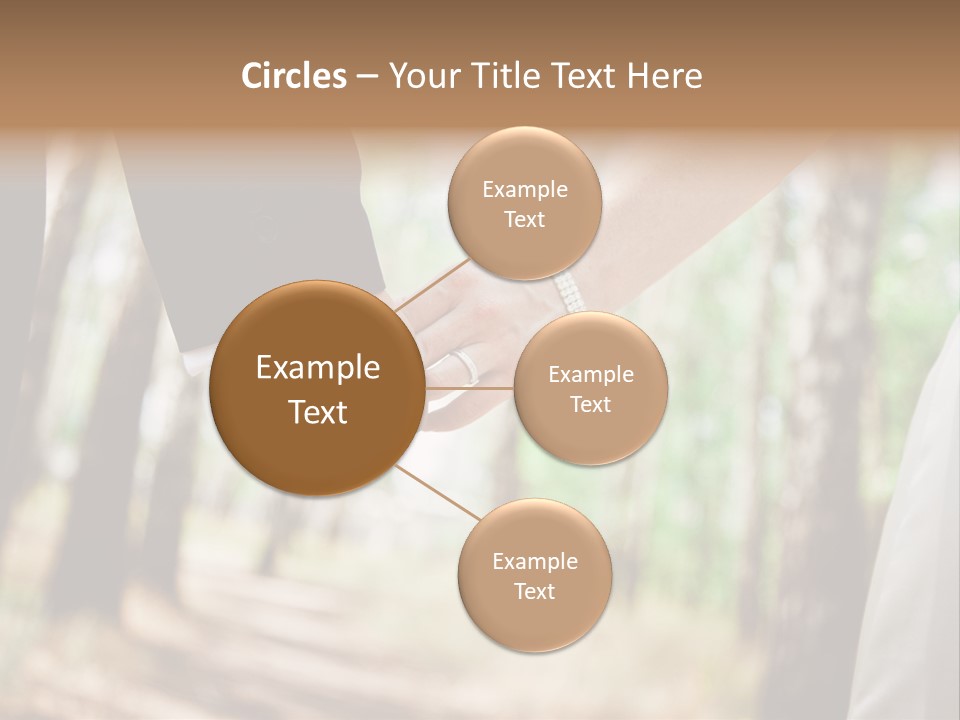 Circles – Your Title Text Here

Example Text

Example Text

Example Text

Example Text